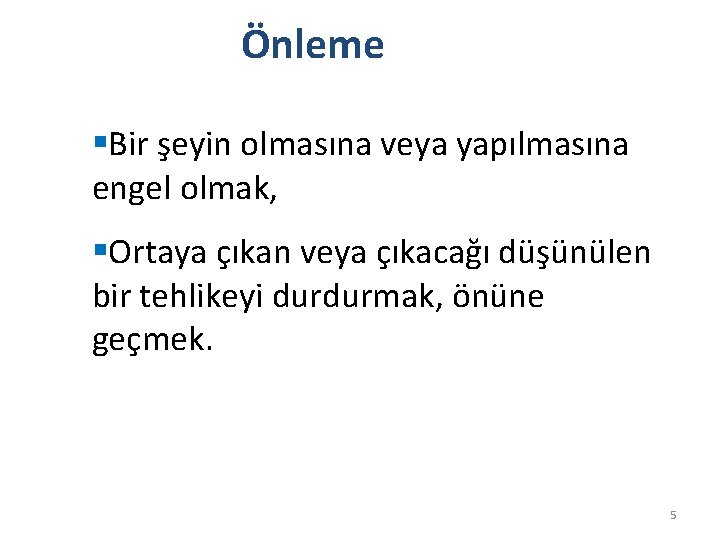 Önleme

▪Bir şeyin olmasına veya yapılmasına engel olmak,

▪Ortaya çıkan veya çıkacağı düşünülen bir tehlikeyi durdurmak, önüne geçmek.

5